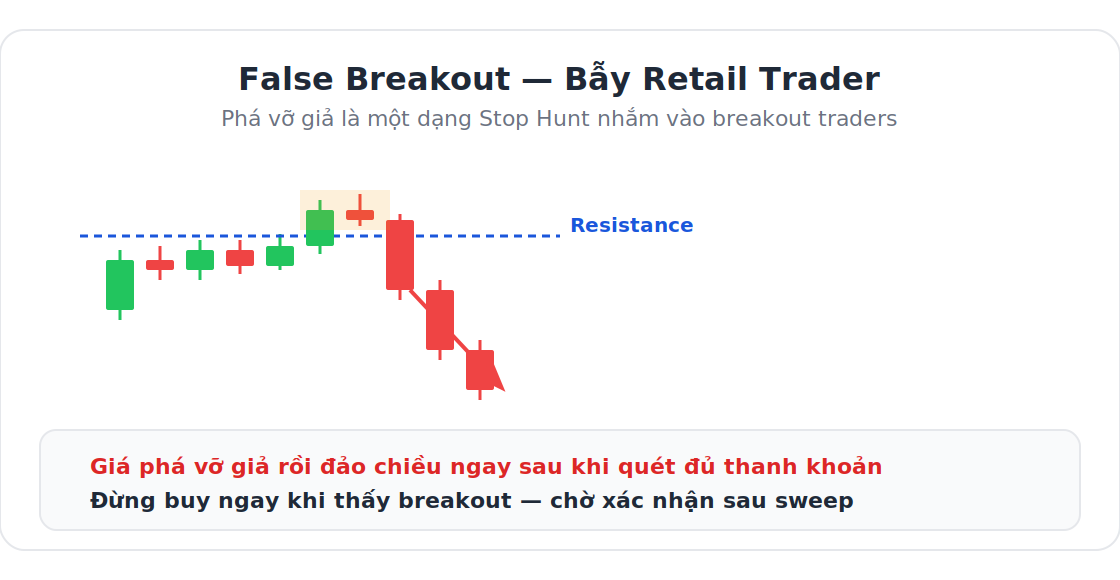 False Breakout — Bẫy Retail Trader

Phá vỡ giả là một dạng Stop Hunt nhắm vào breakout traders

Resistance

Giá phá vỡ giả rồi đảo chiều ngay sau khi quét đủ thanh khoản

Đừng buy ngay khi thấy breakout — chờ xác nhận sau sweep